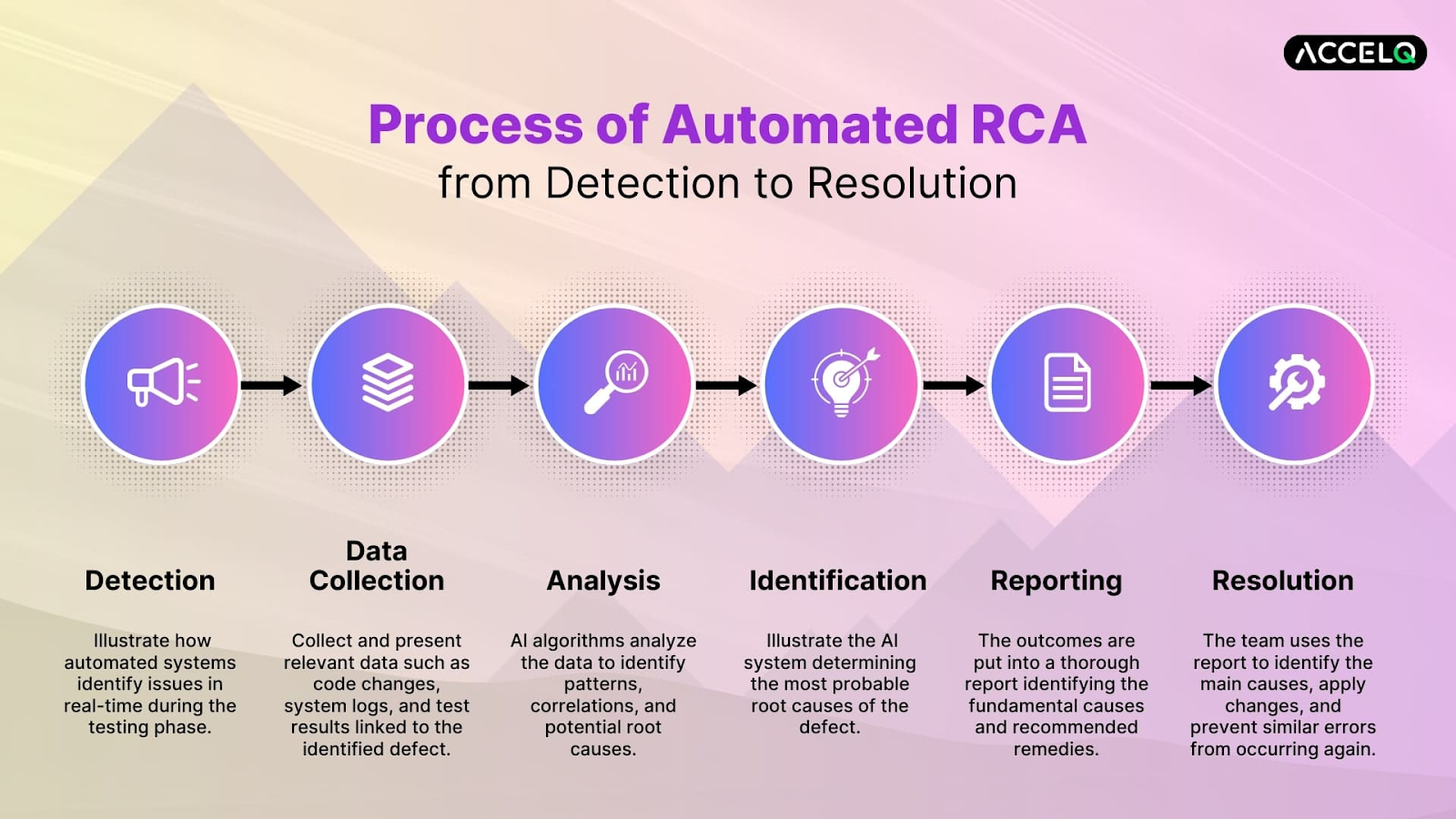 ACCELQ

Process of Automated RCA
from Detection to Resolution

Detection

Illustrate how automated systems identify issues in real-time during the testing phase.

Data Collection

Collect and present relevant data such as code changes, system logs, and test results linked to the identified defect.

Analysis

AI algorithms analyze the data to identify patterns, correlations, and potential root causes.

Identification

Illustrate the AI system determining the most probable root causes of the defect.

Reporting

The outcomes are put into a thorough report identifying the fundamental causes and recommended remedies.

Resolution

The team uses the report to identify the main causes, apply changes, and prevent similar errors from occurring again.